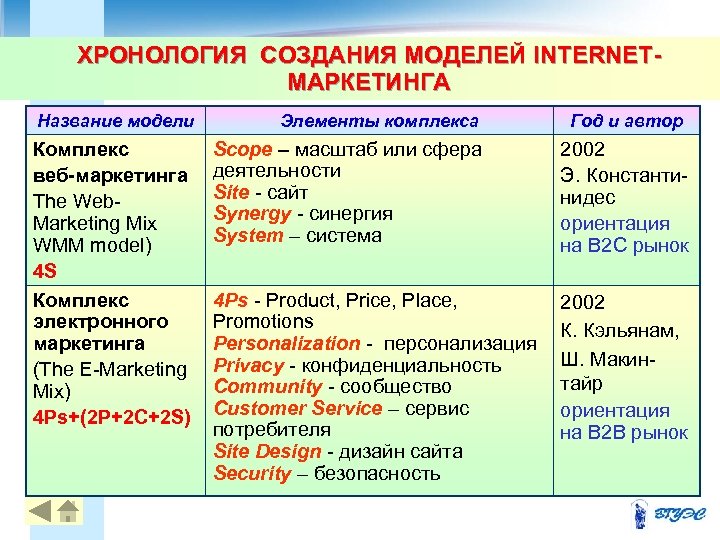 ХРОНОЛОГИЯ СОЗДАНИЯ МОДЕЛЕЙ INTERNET-МАРКЕТИНГА

| Название модели | Элементы комплекса | Год и автор |
|---|---|---|
| Комплекс веб-маркетинга The Web-Marketing Mix WMM model) 4S | Scope – масштаб или сфера деятельности Site - сайт Synergy - синергия System – система | 2002 Э. Константинидес ориентация на B2C рынок |
| Комплекс электронного маркетинга (The E-Marketing Mix) 4Ps+(2P+2C+2S) | 4Ps - Product, Price, Place, Promotions Personalization - персонализация Privacy - конфиденциальность Community - сообщество Customer Service – сервис потребителя Site Design - дизайн сайта Security – безопасность | 2002 К. Кэльянам, Ш. Макинтайр ориентация на B2B рынок |

ВГУЭС